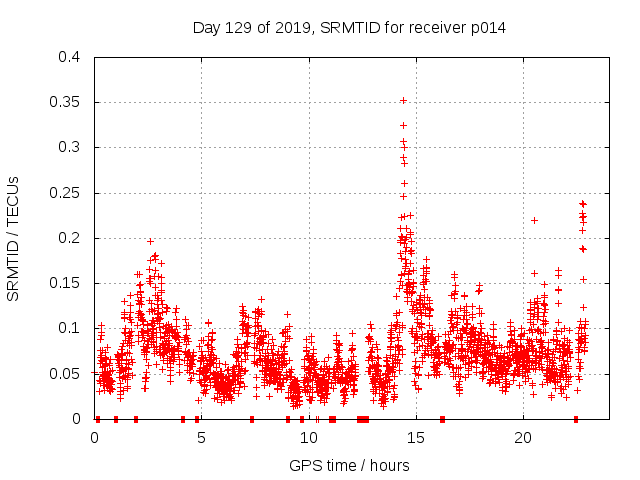 Day 129 of 2019, SRMTID for receiver p014

SRMTID / TECUs

0.4
0.35
0.3
0.25
0.2
0.15
0.1
0.05
0

0
5
10
15
20

GPS time / hours